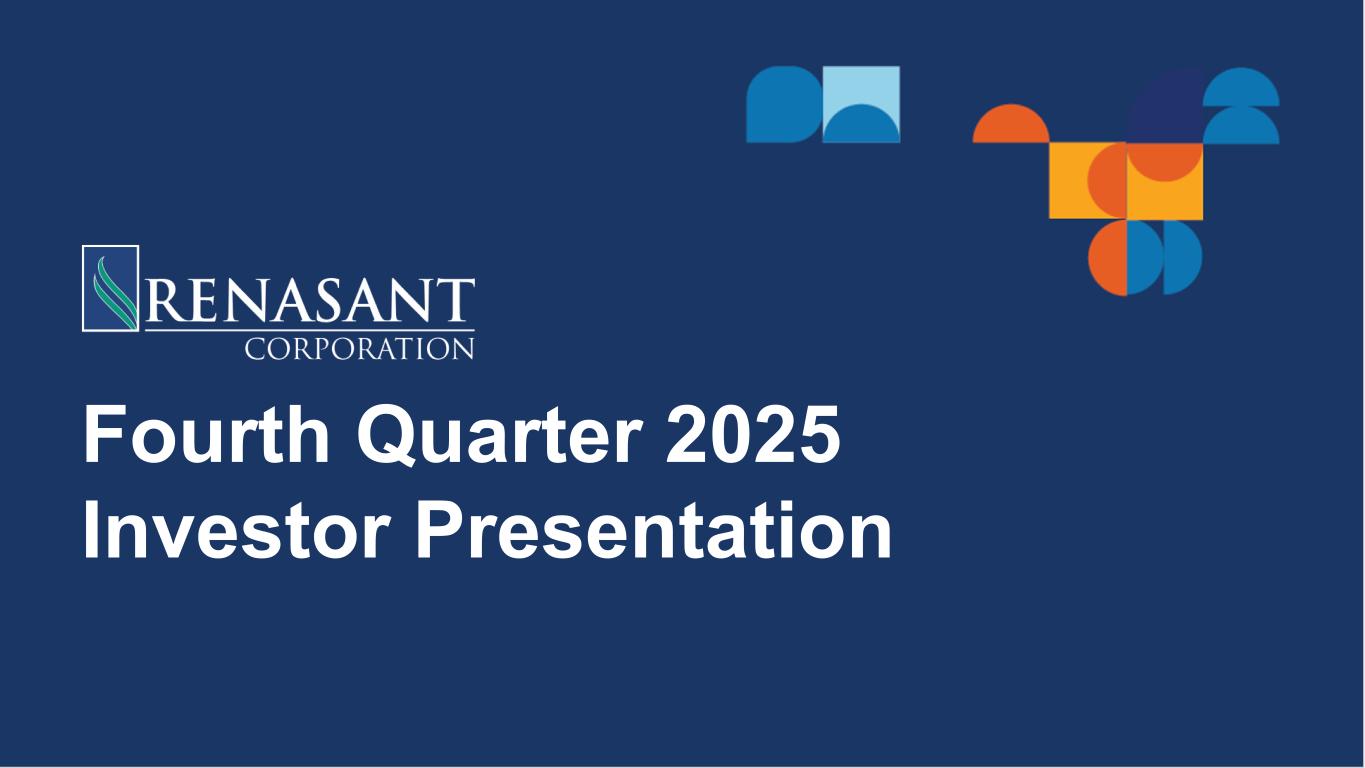 RENASANT
CORPORATION

Fourth Quarter 2025
Investor Presentation